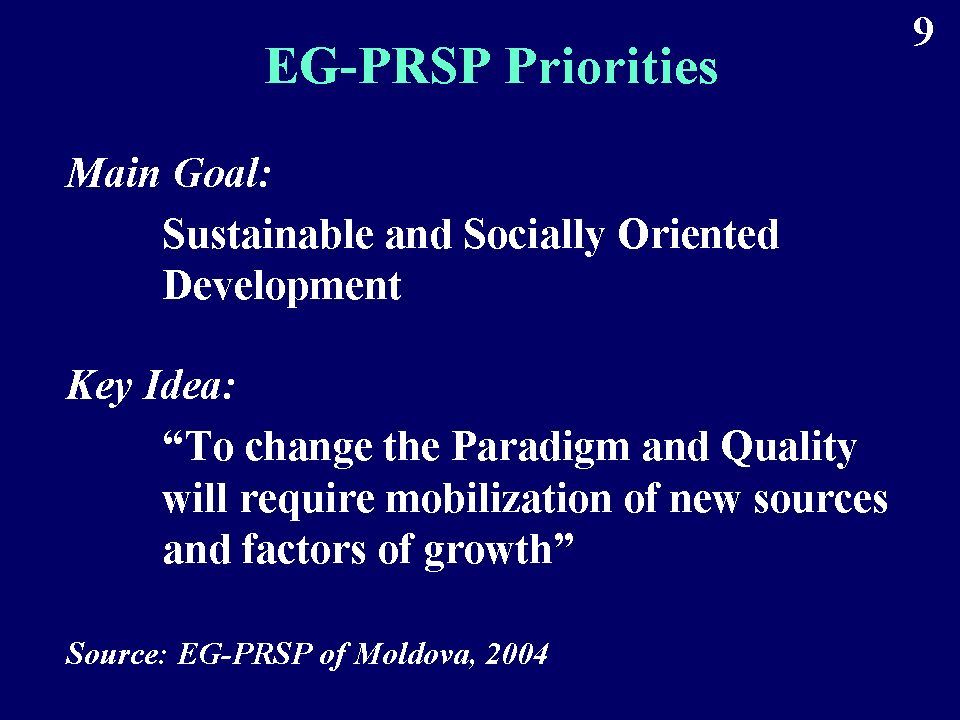 9

EG-PRSP Priorities

Main Goal:

Sustainable and Socially Oriented Development

Key Idea:

“To change the Paradigm and Quality will require mobilization of new sources and factors of growth”

Source: EG-PRSP of Moldova, 2004